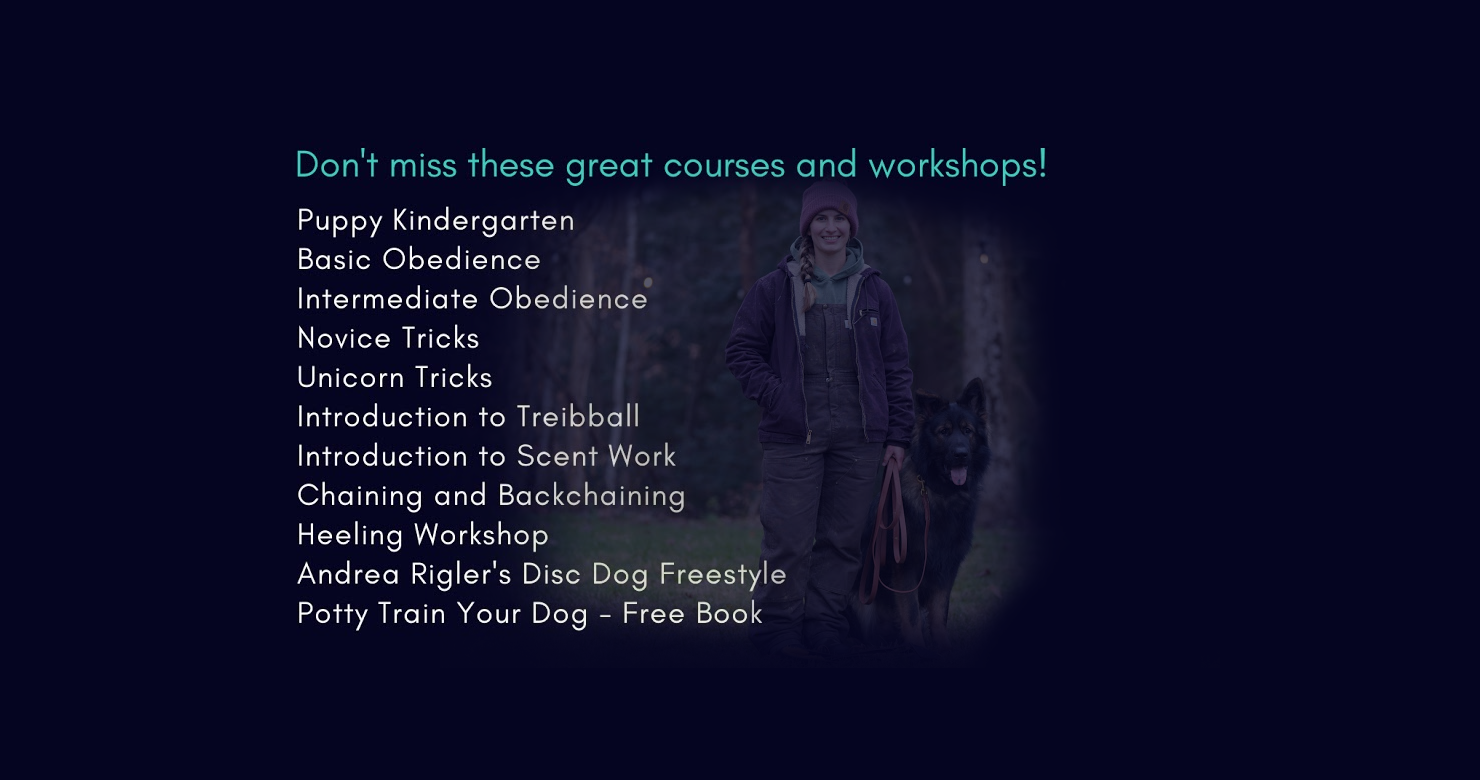 Don't miss these great courses and workshops!

Puppy Kindergarten
Basic Obedience
Intermediate Obedience
Novice Tricks
Unicorn Tricks
Introduction to Treibball
Introduction to Scent Work
Chaining and Backchaining
Heeling Workshop
Andrea Rigler's Disc Dog Freestyle
Potty Train Your Dog - Free Book